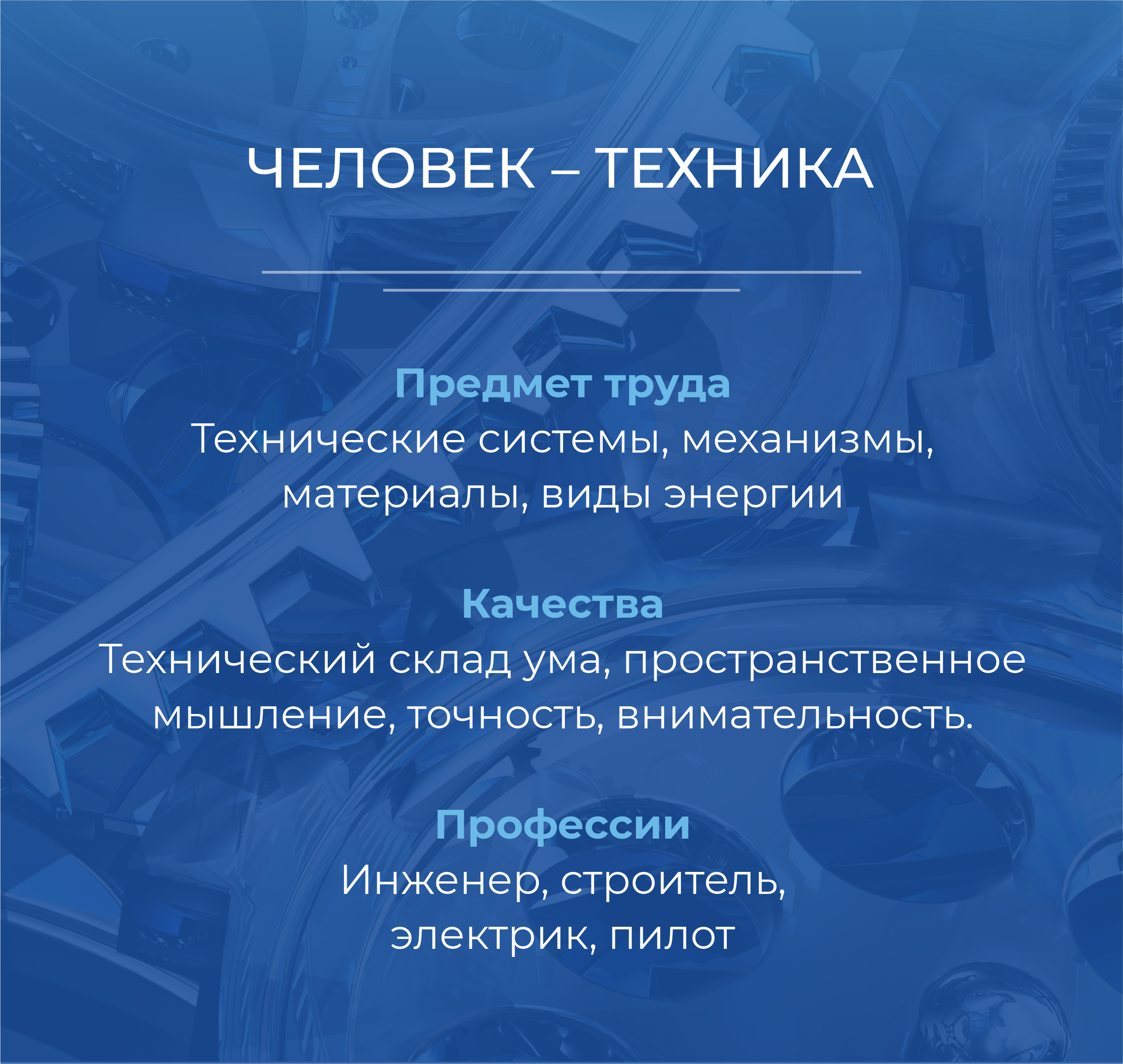 ЧЕЛОВЕК – ТЕХНИКА

Предмет труда
Технические системы, механизмы, материалы, виды энергии

Качества
Технический склад ума, пространственное мышление, точность, внимательность.

Профессии
Инженер, строитель, электрик, пилот